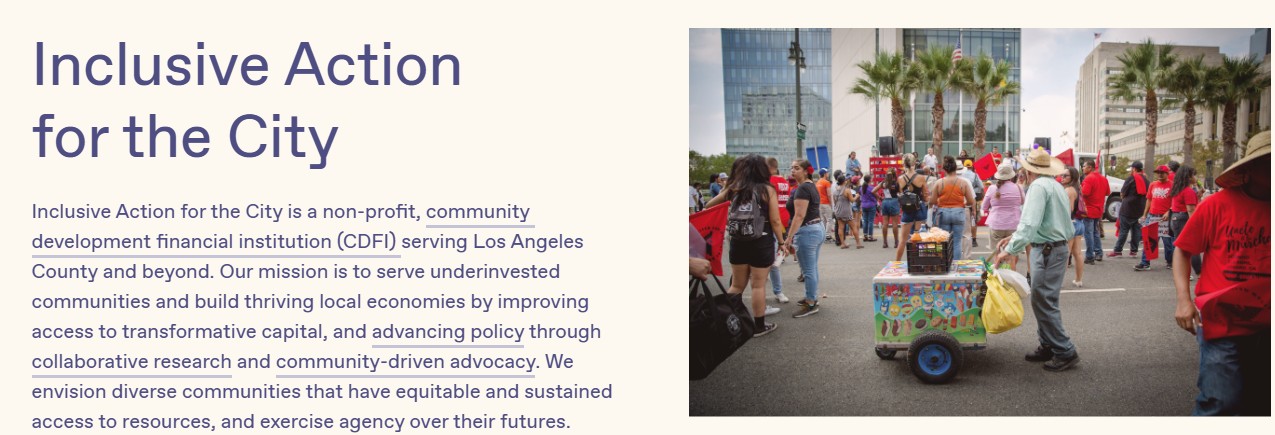 Inclusive Action for the City

Inclusive Action for the City is a non-profit, community development financial institution (CDFI) serving Los Angeles County and beyond. Our mission is to serve underinvested communities and build thriving local economies by improving access to transformative capital, and advancing policy through collaborative research and community-driven advocacy. We envision diverse communities that have equitable and sustained access to resources, and exercise agency over their futures.